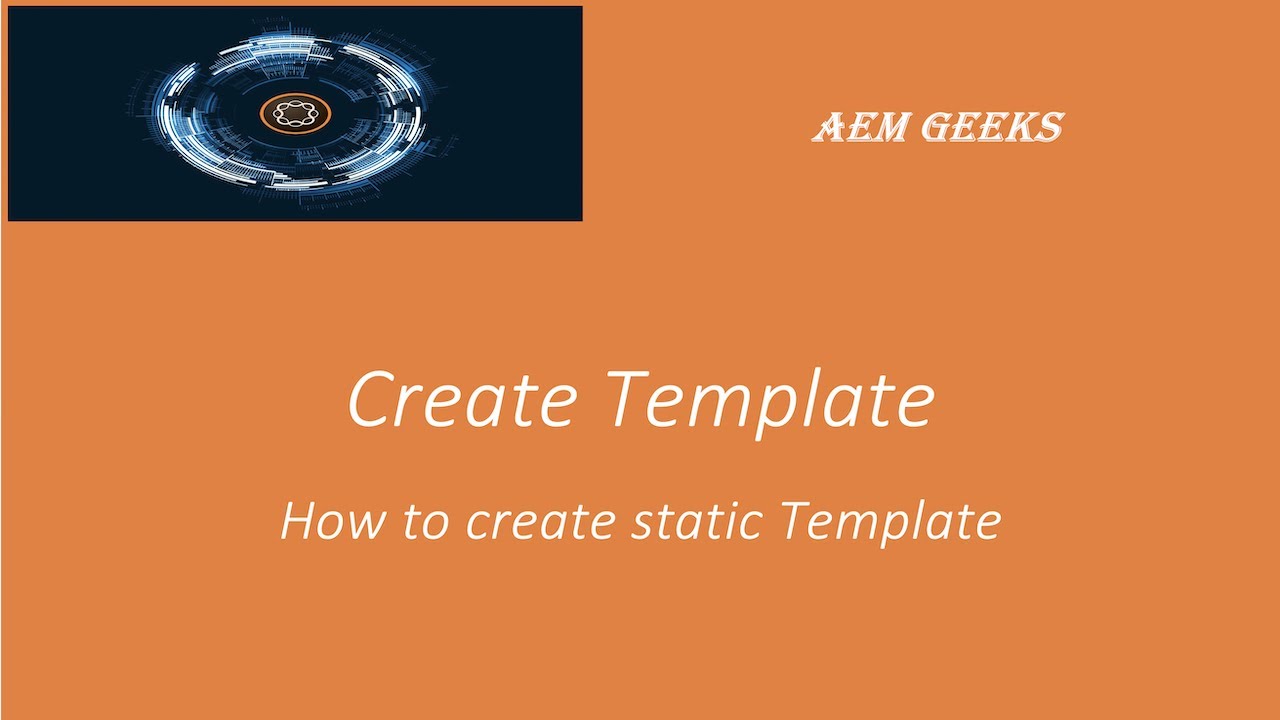 AEM GEEKS

Create Template

How to create static Template